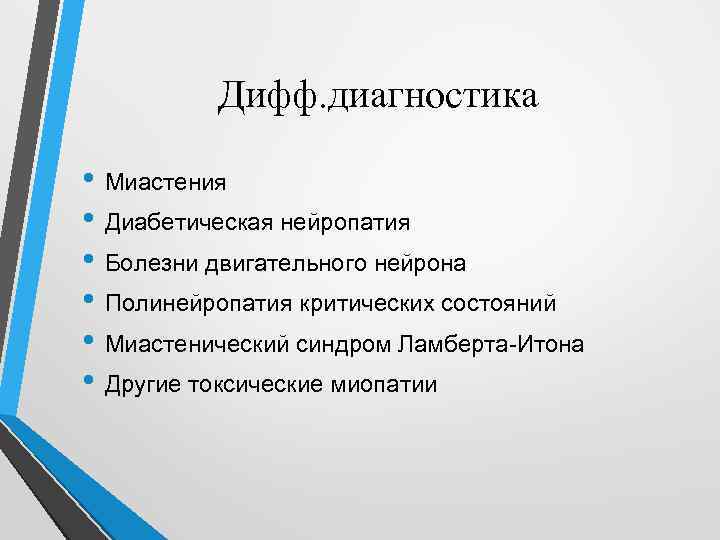 Дифф.диагностика

• Миастения
• Диабетическая нейропатия
• Болезни двигательного нейрона
• Полинейропатия критических состояний
• Миастенический синдром Ламберта-Итона
• Другие токсические миопатии